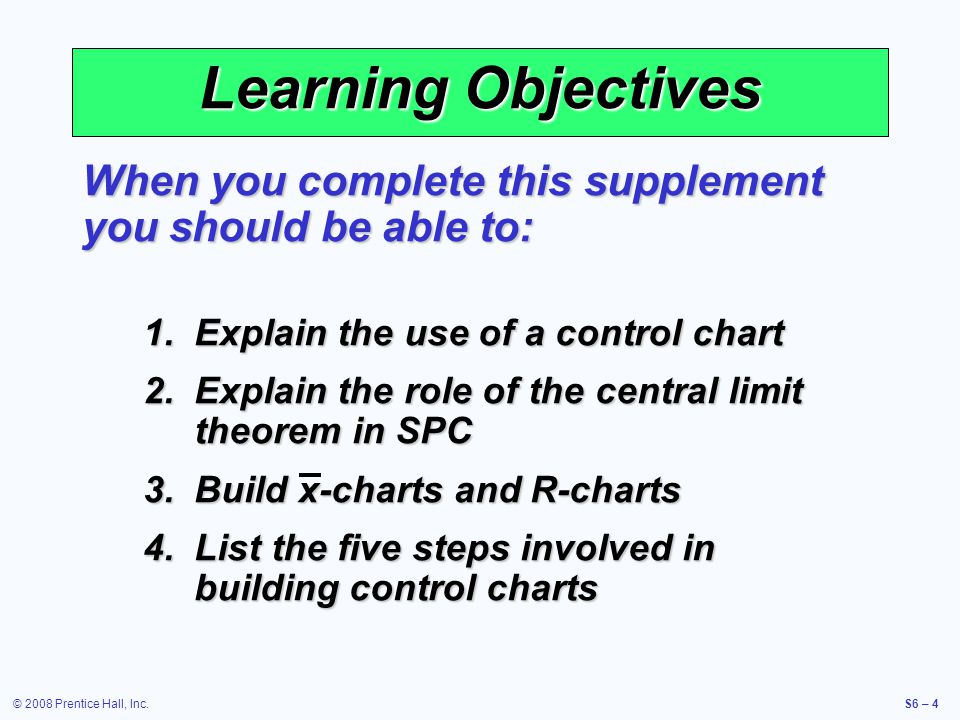 Learning Objectives

When you complete this supplement you should be able to:

1. Explain the use of a control chart
2. Explain the role of the central limit theorem in SPC
3. Build $\bar{x}$-charts and R-charts
4. List the five steps involved in building control charts

© 2008 Prentice Hall, Inc.

S6 – 4